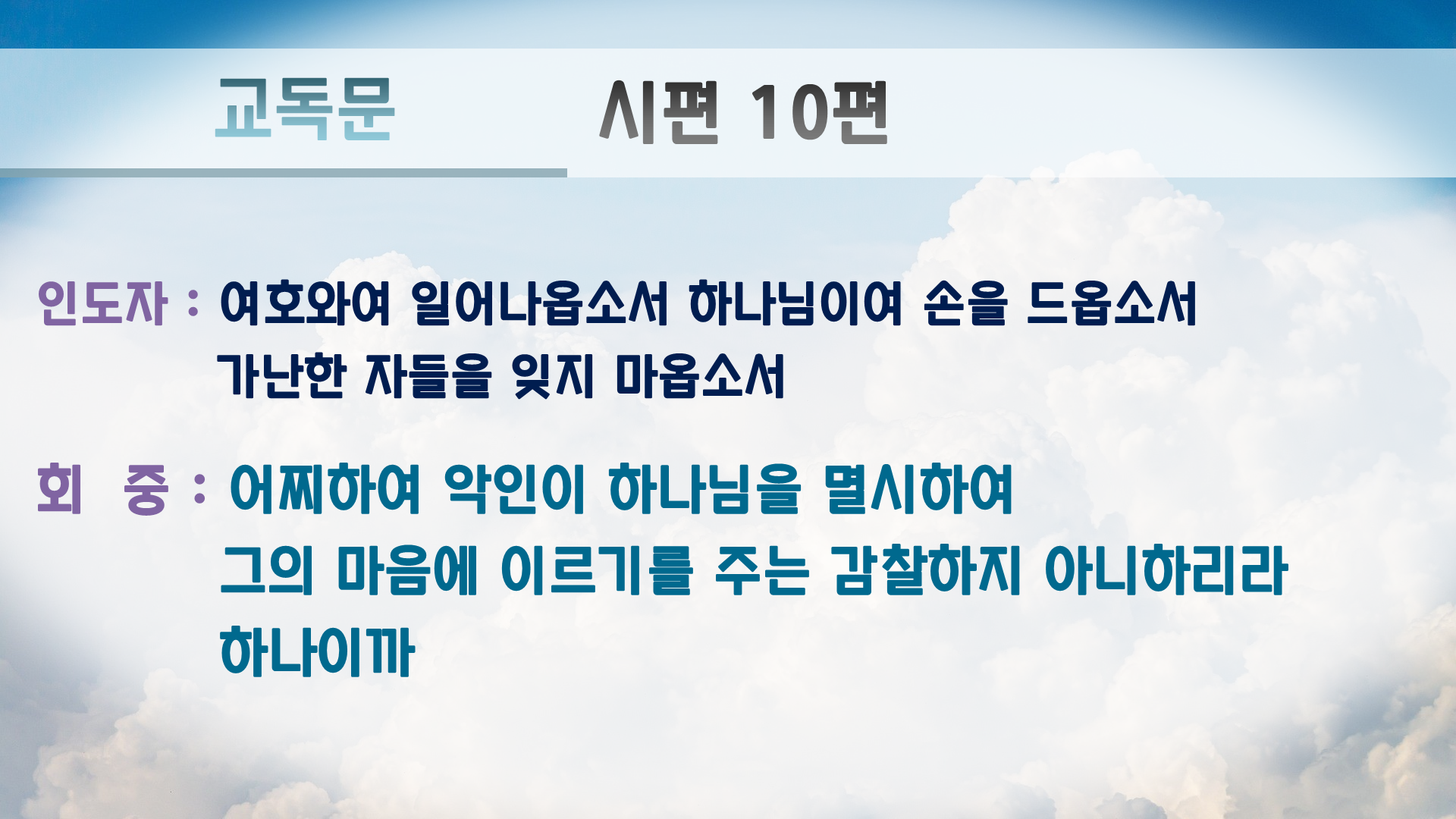 교독문 시편 10편

인도자 : 여호와여 일어나옵소서 하나님이여 손을 드옵소서 가난한 자들을 잊지 마옵소서

회 중 : 어찌하여 악인이 하나님을 멸시하여 그의 마음에 이르기를 주는 감찰하지 아니하리라 하나이까